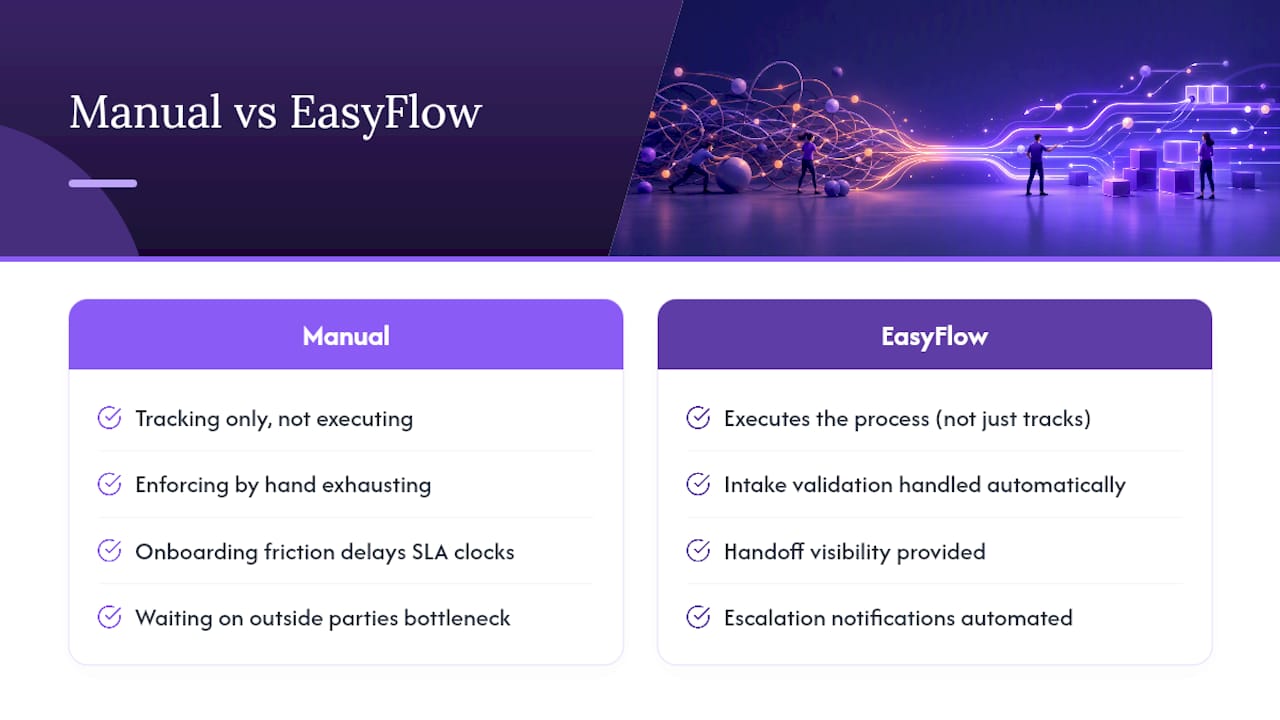 Manual vs EasyFlow

Manual

Tracking only, not executing

Enforcing by hand exhausting

Onboarding friction delays SLA clocks

Waiting on outside parties bottleneck

EasyFlow

Executes the process (not just tracks)

Intake validation handled automatically

Handoff visibility provided

Escalation notifications automated